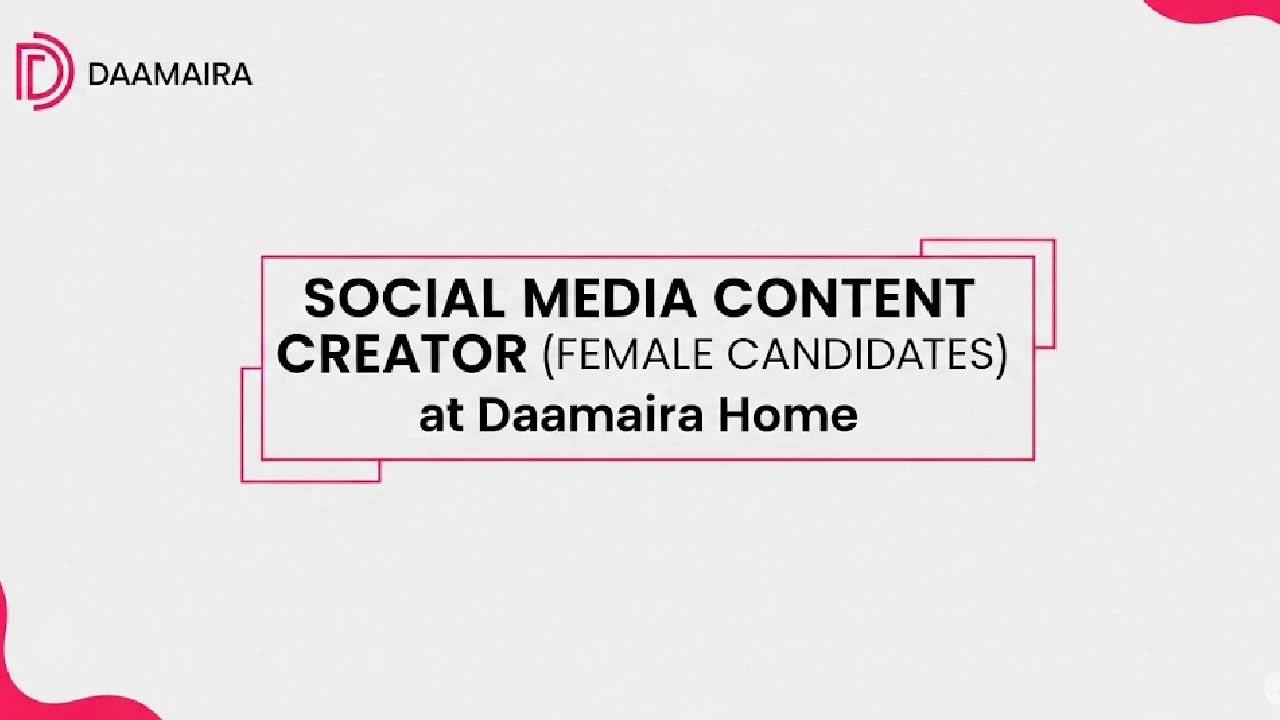 DAAMAIRA

SOCIAL MEDIA CONTENT CREATOR (FEMALE CANDIDATES)
at Daamaira Home